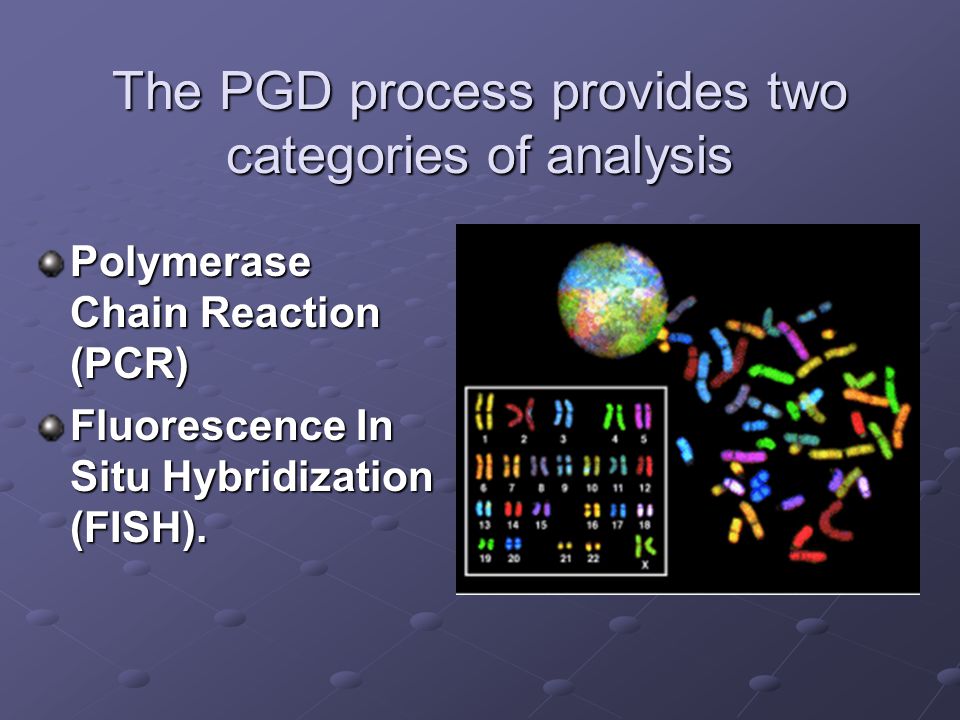 The PGD process provides two categories of analysis

Polymerase Chain Reaction (PCR)

Fluorescence In Situ Hybridization (FISH).

1 2 3 4 5
6 7 8 9 10 11 12
13 14 15 16 17 18
19 20 21 22 X